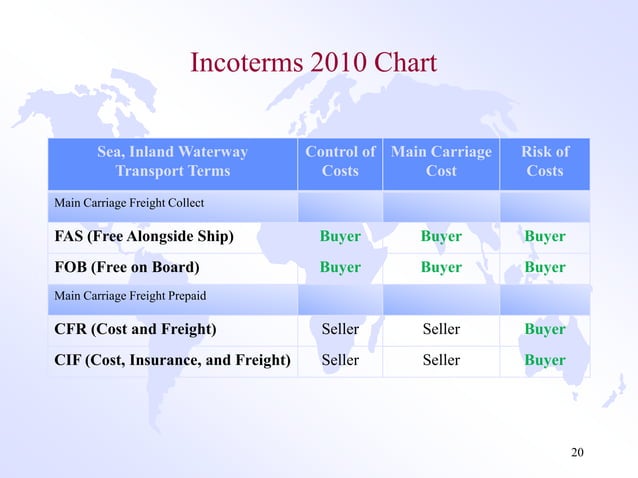 Incoterms 2010 Chart

| Sea, Inland Waterway Transport Terms | Control of Costs | Main Carriage Cost | Risk of Costs |
|---|---|---|---|
| Main Carriage Freight Collect | | | |
| FAS (Free Alongside Ship) | Buyer | Buyer | Buyer |
| FOB (Free on Board) | Buyer | Buyer | Buyer |
| Main Carriage Freight Prepaid | | | |
| CFR (Cost and Freight) | Seller | Seller | Buyer |
| CIF (Cost, Insurance, and Freight) | Seller | Seller | Buyer |

20